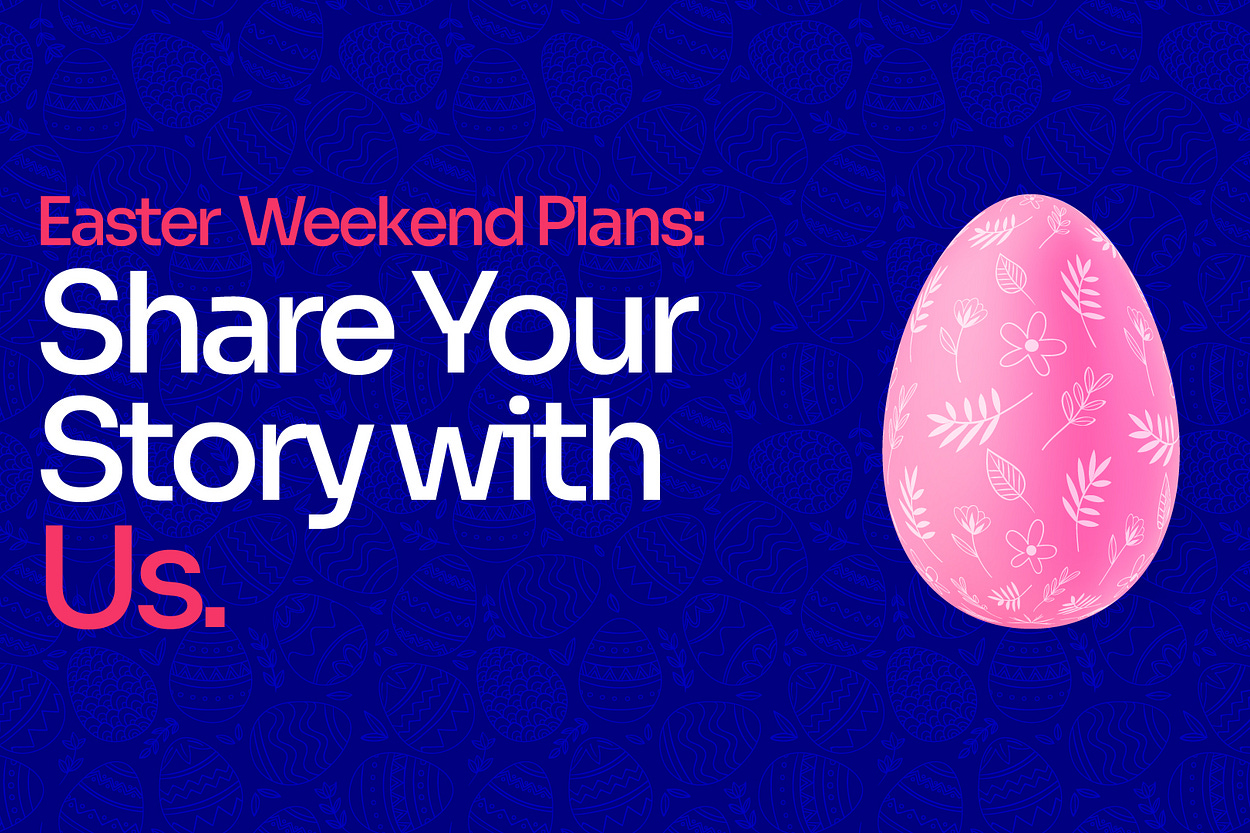 Easter Weekend Plans:
Share Your Story with Us.